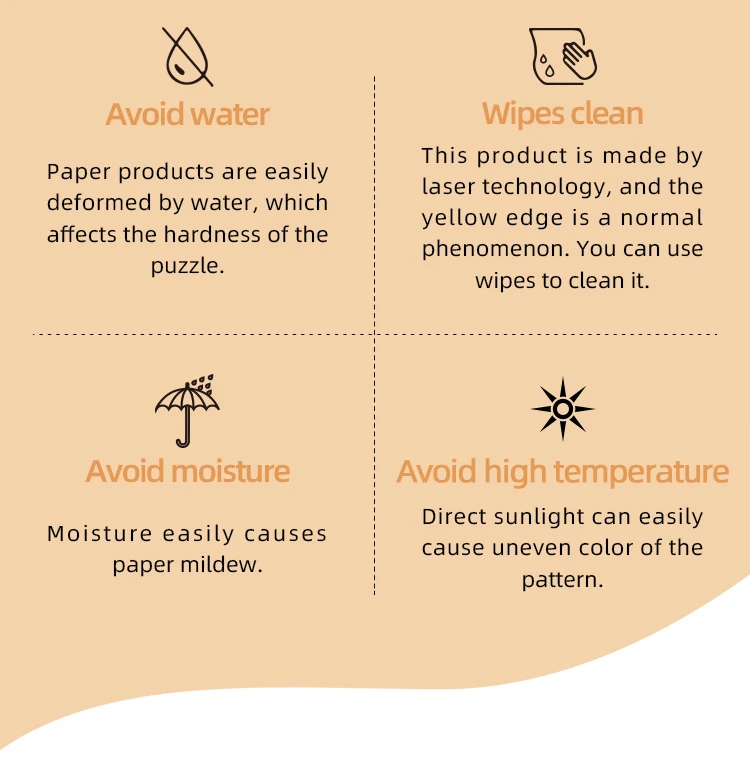 Avoid water

Paper products are easily deformed by water, which affects the hardness of the puzzle.

Wipes clean

This product is made by laser technology, and the yellow edge is a normal phenomenon. You can use wipes to clean it.

Avoid moisture

Moisture easily causes paper mildew.

Avoid high temperature

Direct sunlight can easily cause uneven color of the pattern.